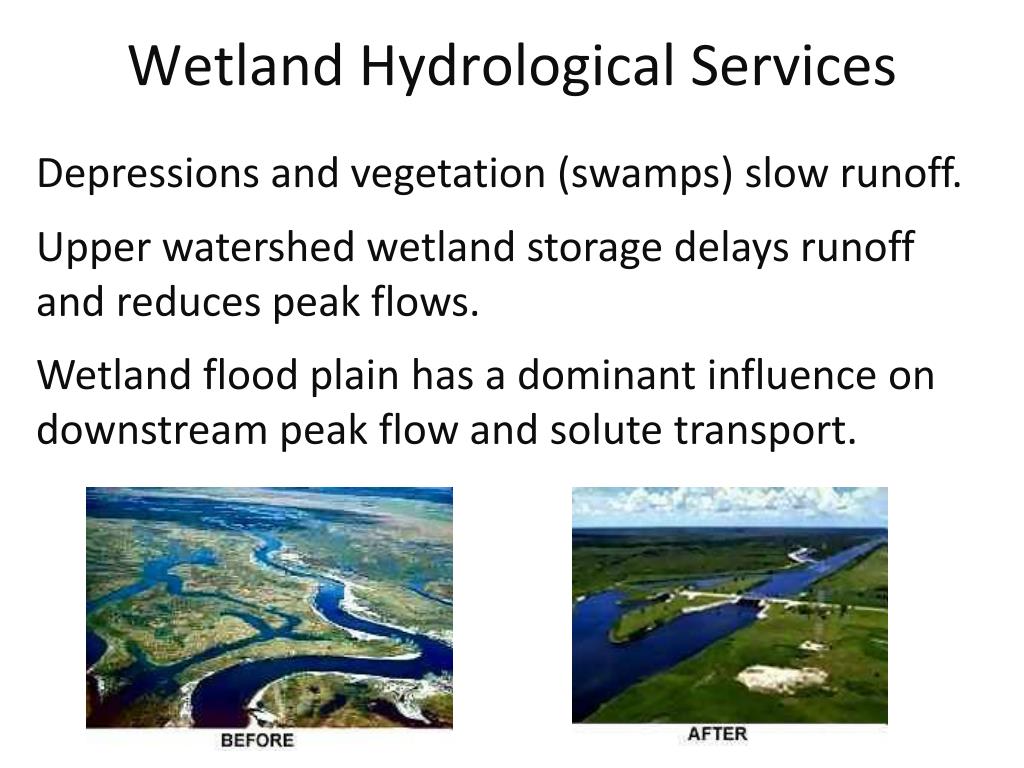 Wetland Hydrological Services

Depressions and vegetation (swamps) slow runoff.

Upper watershed wetland storage delays runoff and reduces peak flows.

Wetland flood plain has a dominant influence on downstream peak flow and solute transport.

BEFORE

AFTER